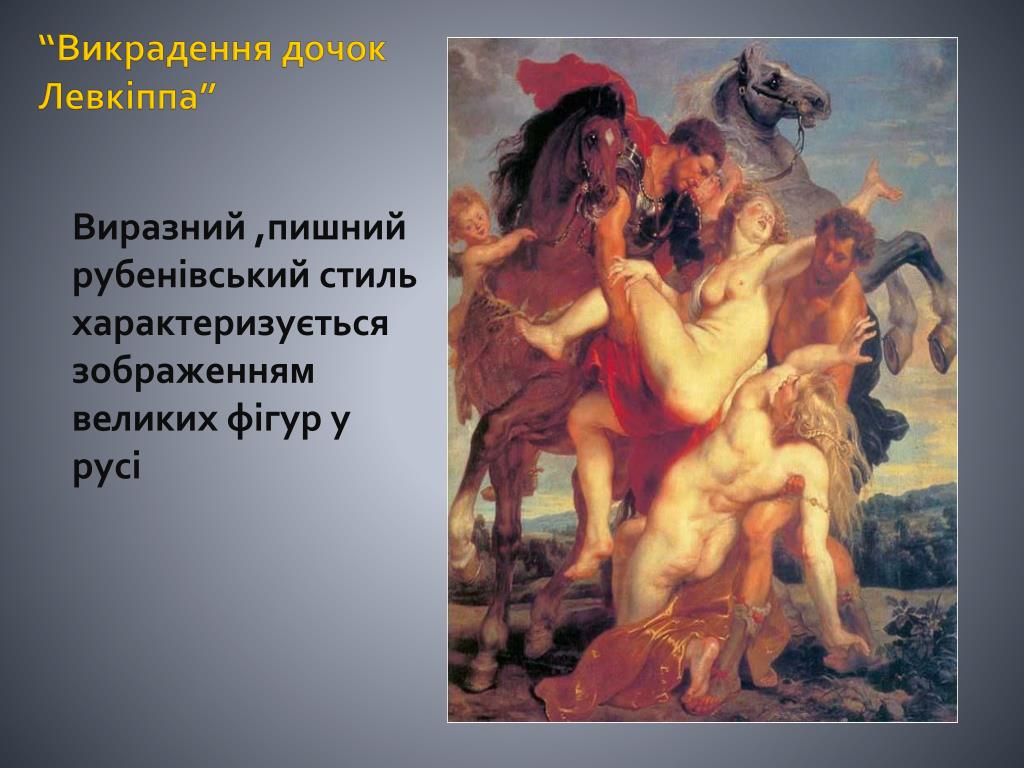 “Викрадення дочок Левкіппа”

Виразний ,пишний рубенівський стиль характеризується зображенням великих фігур у русі